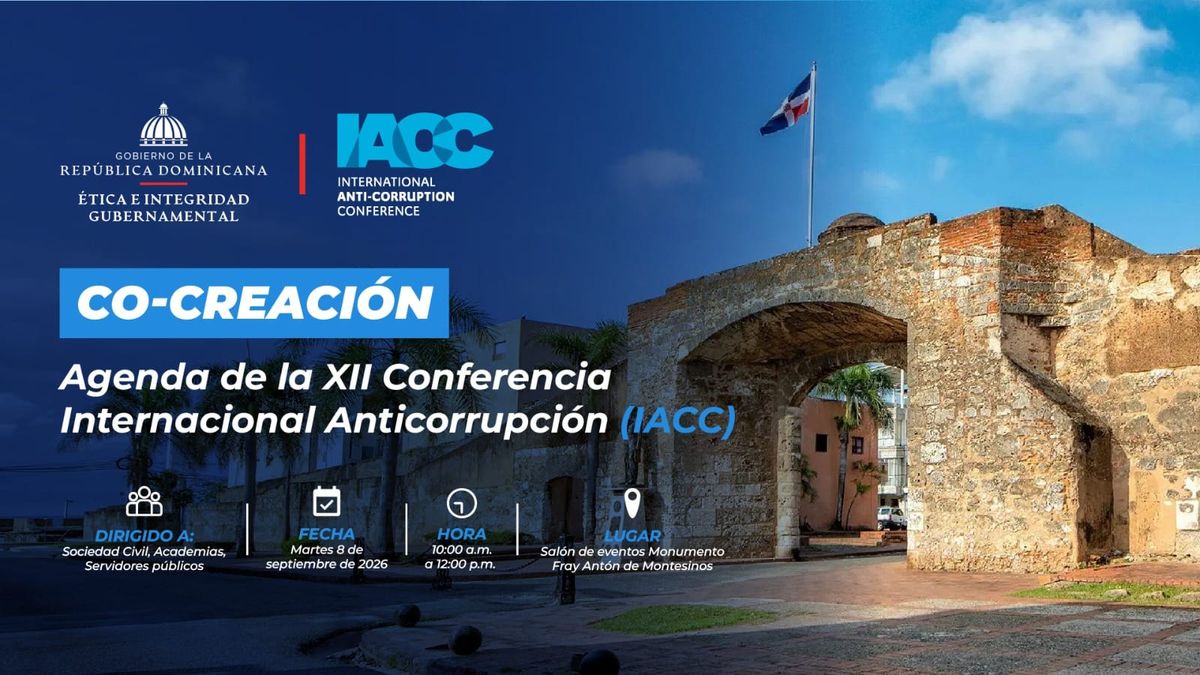 GOBIERNO DE LA
REPÚBLICA DOMINICANA
ÉTICA E INTEGRIDAD GUBERNAMENTAL

IACC
INTERNATIONAL ANTI-CORRUPTION CONFERENCE

CO-CREACIÓN

Agenda de la XII Conferencia Internacional Anticorrupción (IACC)

DIRIGIDO A:
Sociedad Civil, Academias, Servidores públicos

FECHA
Martes 8 de septiembre de 2026

HORA
10:00 a.m. a 12:00 p.m.

LUGAR
Salón de eventos Monumento Fray Antón de Montesinos